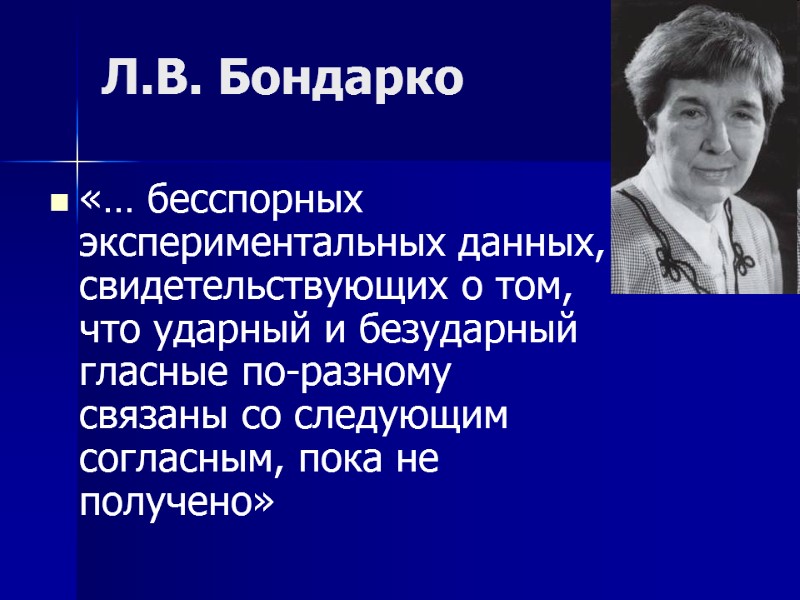 Л.В. Бондарко

«… бесспорных экспериментальных данных, свидетельствующих о том, что ударный и безударный гласные по-разному связаны со следующим согласным, пока не получено»